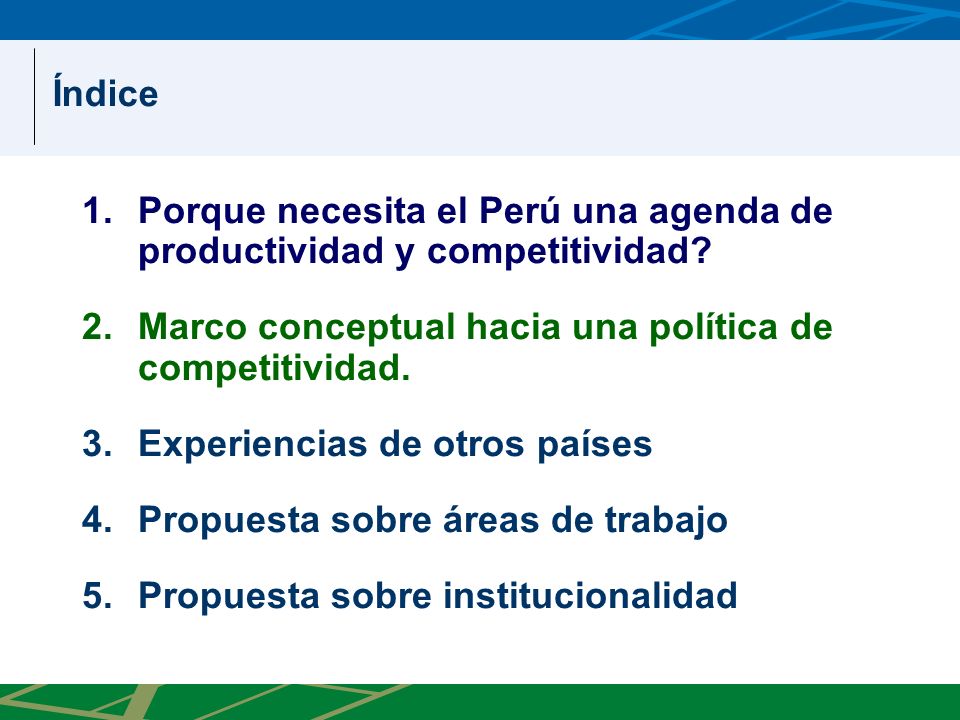 Índice

1. Porque necesita el Perú una agenda de productividad y competitividad?

2. Marco conceptual hacia una política de competitividad.

3. Experiencias de otros países

4. Propuesta sobre áreas de trabajo

5. Propuesta sobre institucionalidad